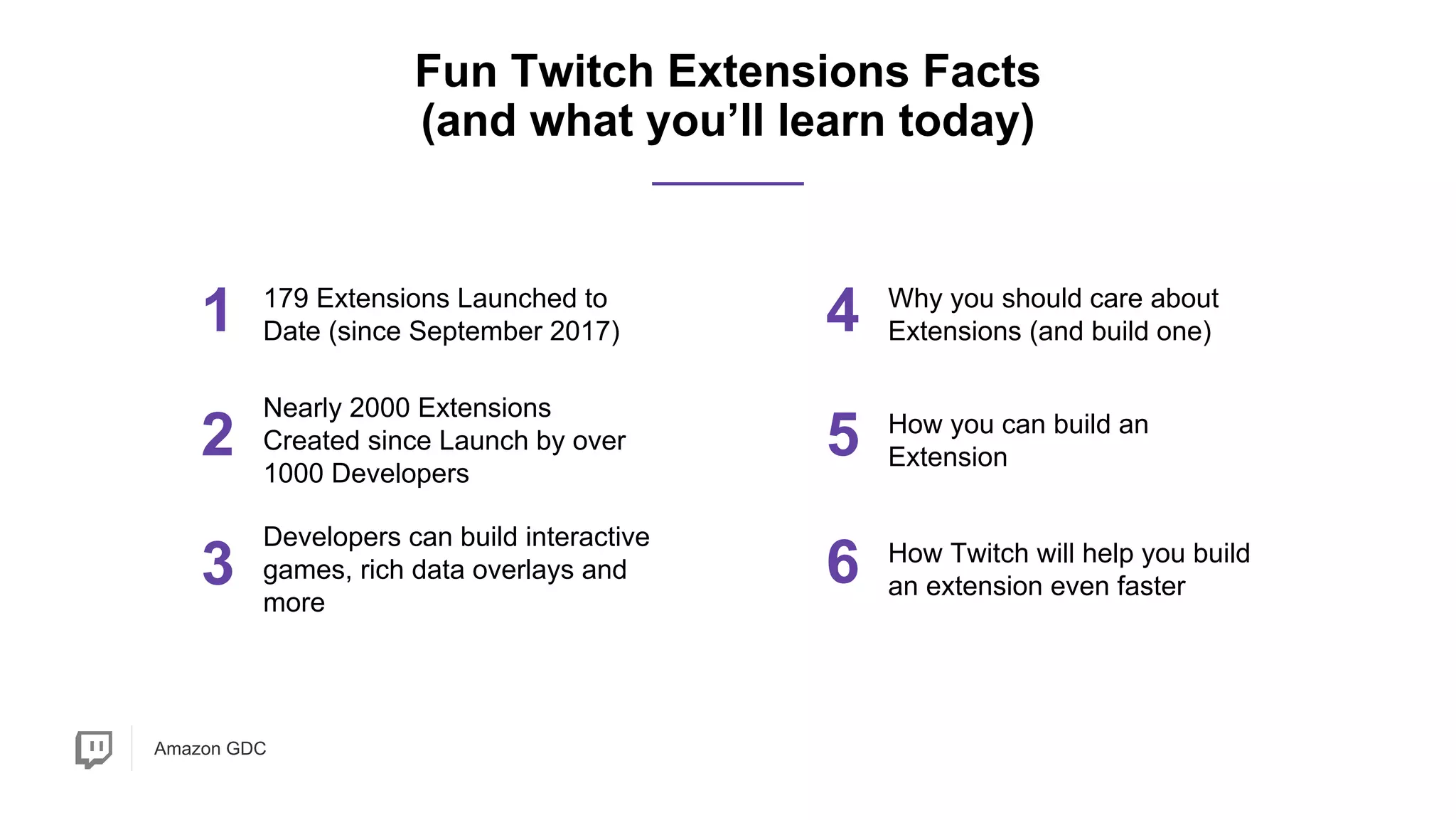 Fun Twitch Extensions Facts
(and what you’ll learn today)

1 179 Extensions Launched to Date (since September 2017)

2 Nearly 2000 Extensions Created since Launch by over 1000 Developers

3 Developers can build interactive games, rich data overlays and more

4 Why you should care about Extensions (and build one)

5 How you can build an Extension

6 How Twitch will help you build an extension even faster

Amazon GDC